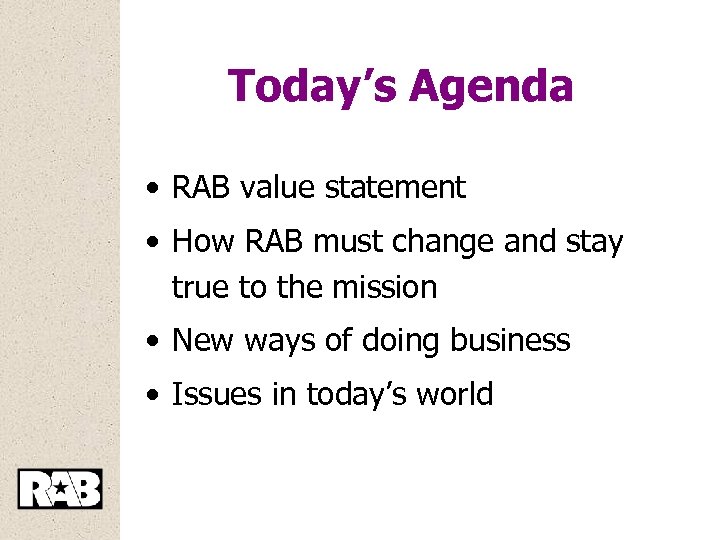 Today's Agenda

• RAB value statement
• How RAB must change and stay true to the mission
• New ways of doing business
• Issues in today's world

RAB